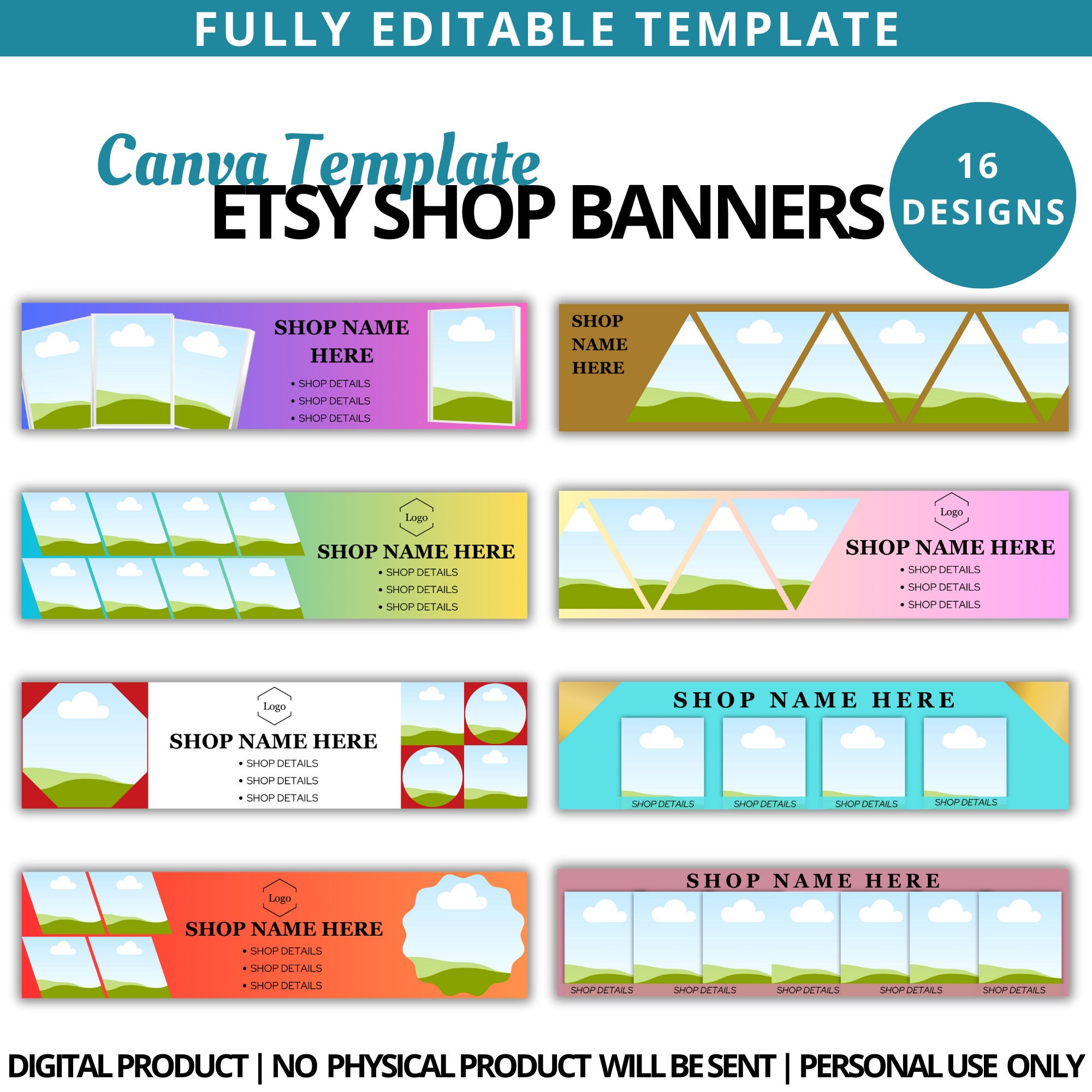 FULLY EDITABLE TEMPLATE

Canva Template
ETSY SHOP BANNERS

16 DESIGNS

SHOP NAME HERE
• SHOP DETAILS
• SHOP DETAILS
• SHOP DETAILS

SHOP NAME HERE

Logo
SHOP NAME HERE
• SHOP DETAILS
• SHOP DETAILS
• SHOP DETAILS

Logo
SHOP NAME HERE
• SHOP DETAILS
• SHOP DETAILS
• SHOP DETAILS

Logo
SHOP NAME HERE
• SHOP DETAILS
• SHOP DETAILS
• SHOP DETAILS

SHOP NAME HERE
SHOP DETAILS SHOP DETAILS SHOP DETAILS SHOP DETAILS

Logo
SHOP NAME HERE
• SHOP DETAILS
• SHOP DETAILS
• SHOP DETAILS

SHOP NAME HERE
SHOP DETAILS SHOP DETAILS SHOP DETAILS SHOP DETAILS SHOP DETAILS

DIGITAL PRODUCT | NO PHYSICAL PRODUCT WILL BE SENT | PERSONAL USE ONLY